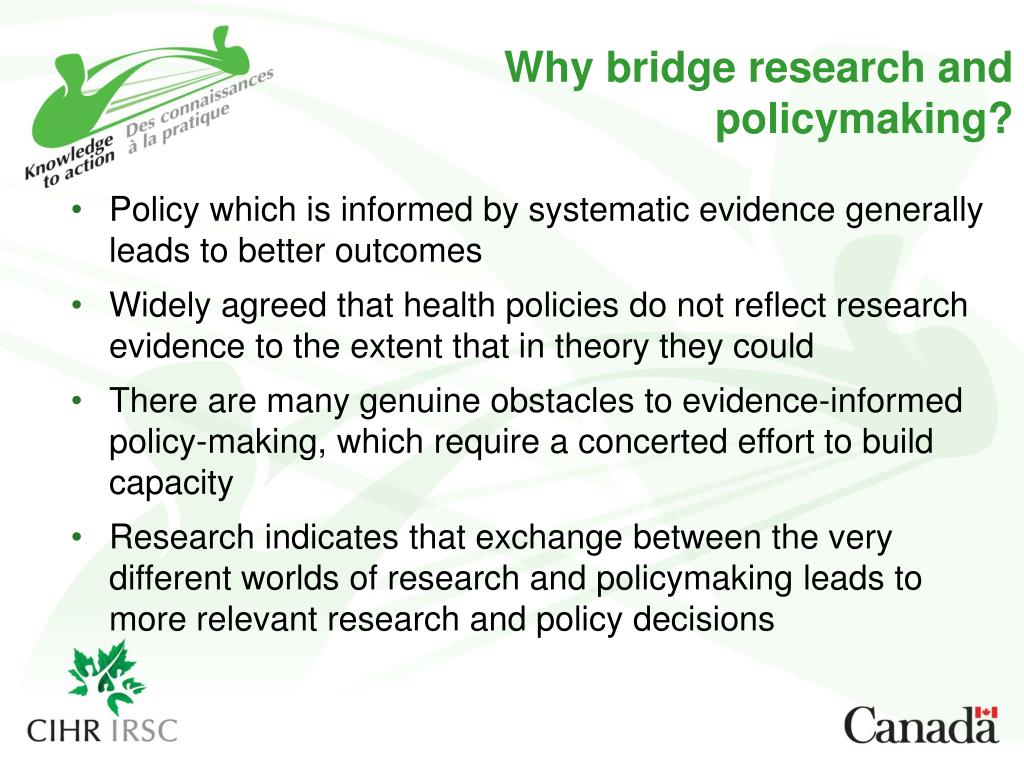 Knowledge to action
Des connaissances à la pratique

Why bridge research and policymaking?

• Policy which is informed by systematic evidence generally leads to better outcomes
• Widely agreed that health policies do not reflect research evidence to the extent that in theory they could
• There are many genuine obstacles to evidence-informed policy-making, which require a concerted effort to build capacity
• Research indicates that exchange between the very different worlds of research and policymaking leads to more relevant research and policy decisions

CIHR IRSC

Canada